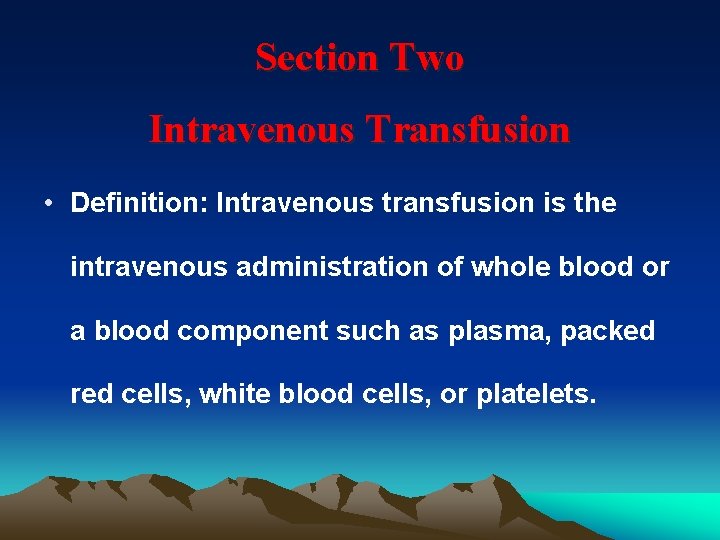 Section Two

Intravenous Transfusion

• Definition: Intravenous transfusion is the intravenous administration of whole blood or a blood component such as plasma, packed red cells, white blood cells, or platelets.